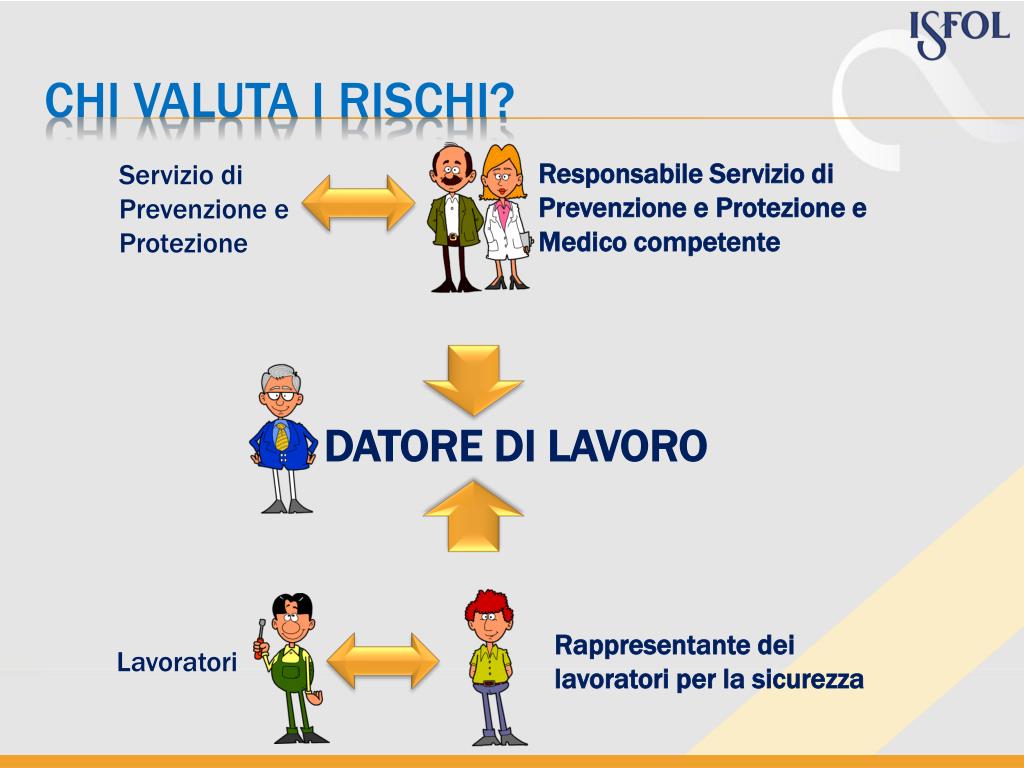 ISFOL

CHI VALUTA I RISCHI?

Servizio di Prevenzione e Protezione

Responsabile Servizio di Prevenzione e Protezione e Medico competente

DATORE DI LAVORO

Lavoratori

Rappresentante dei lavoratori per la sicurezza